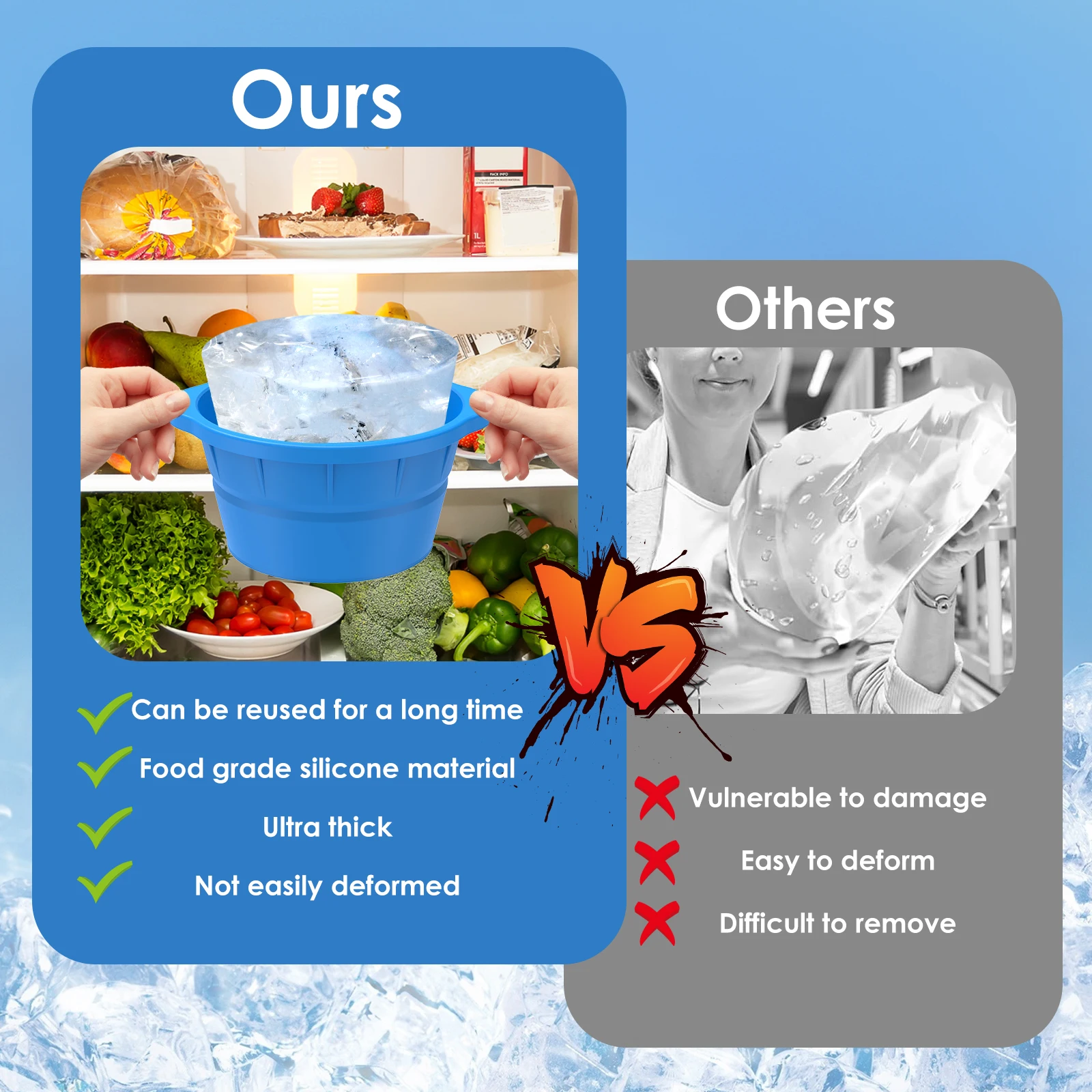 Ours

Can be reused for a long time
Food grade silicone material
Ultra thick
Not easily deformed

VS

Others

Vulnerable to damage
Easy to deform
Difficult to remove